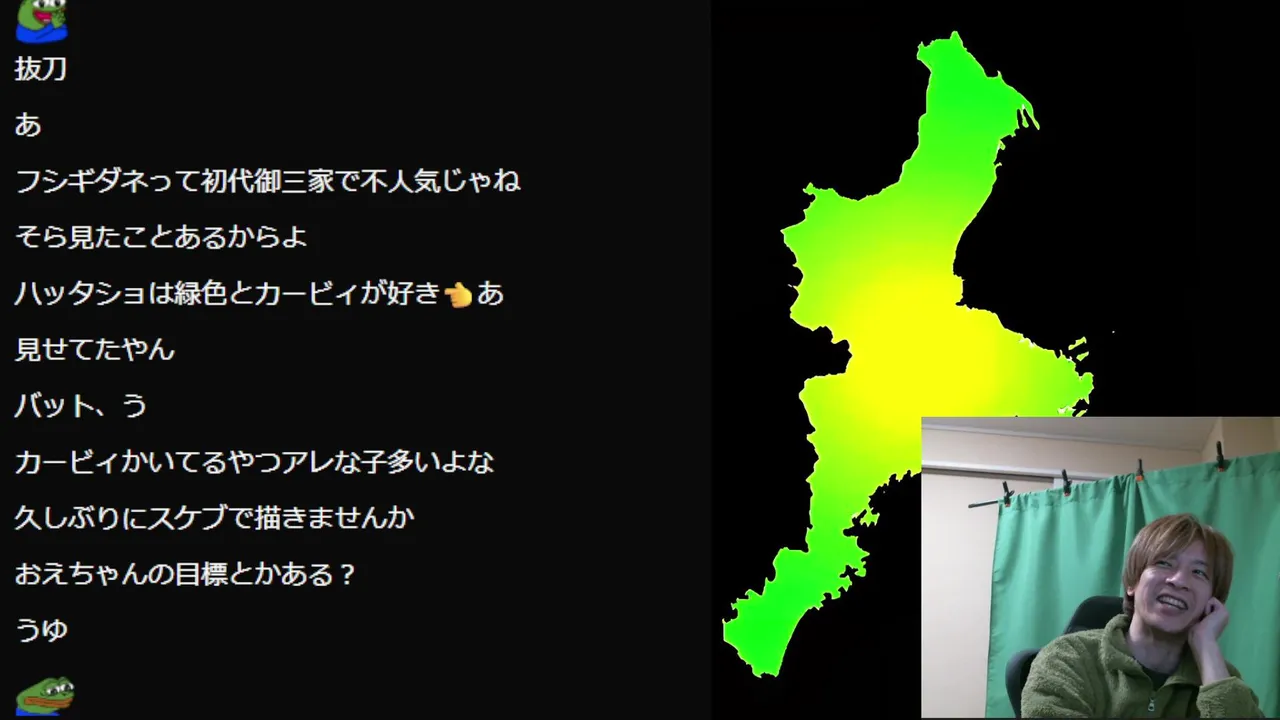 抜刀

あ

フシギダネって初代御三家で不人気じゃね

そら見たことあるからよ

ハッタショは緑色とカービィが好き👈あ

見せてたやん

バット、う

カービィかいてるやつアレな子多いよな

久しぶりにスケブで描きませんか

おえちゃんの目標とかある？

うゆ